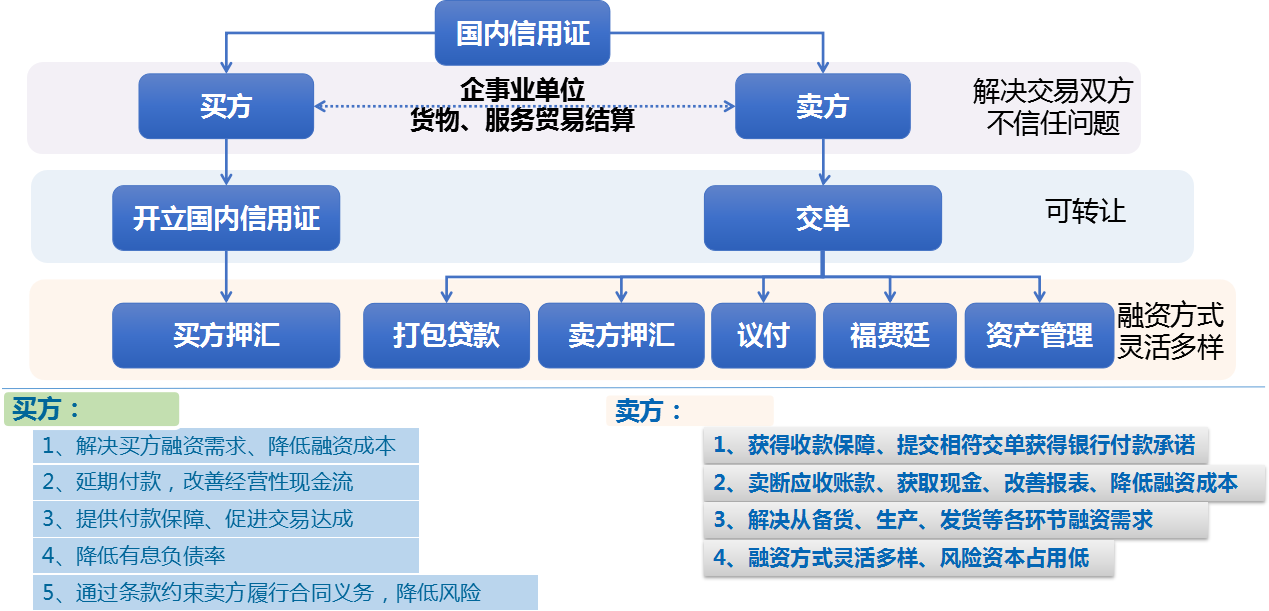 国内信用证

买方

企事业单位
货物、服务贸易结算

卖方

解决交易双方不信任问题

开立国内信用证

交单

可转让

买方押汇

打包贷款

卖方押汇

议付

福费廷

资产管理

融资方式灵活多样

买方：

1、解决买方融资需求、降低融资成本

2、延期付款，改善经营性现金流

3、提供付款保障、促进交易达成

4、降低有息负债率

5、通过条款约束卖方履行合同义务，降低风险

卖方：

1、获得收款保障、提交相符交单获得银行付款承诺

2、卖断应收账款、获取现金、改善报表、降低融资成本

3、解决从备货、生产、发货等各环节融资需求

4、融资方式灵活多样、风险资本占用低